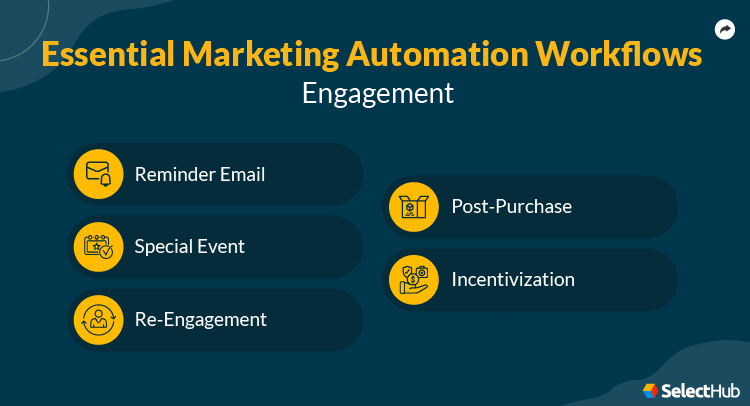 Essential Marketing Automation Workflows
Engagement

Reminder Email

Special Event

Re-Engagement

Post-Purchase

Incentivization

SelectHub